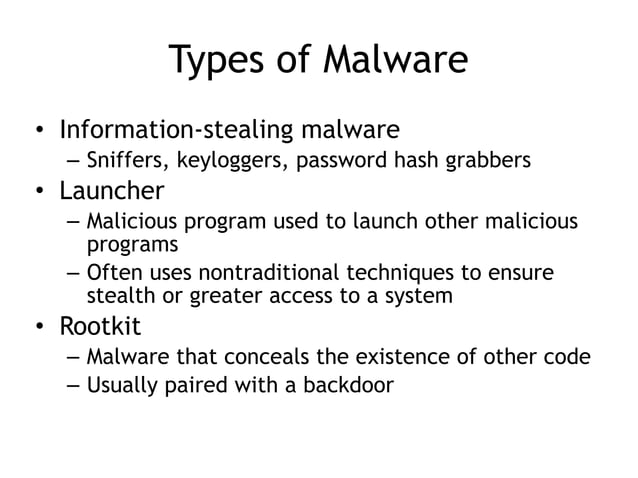 Types of Malware

• Information-stealing malware
– Sniffers, keyloggers, password hash grabbers
• Launcher
– Malicious program used to launch other malicious programs
– Often uses nontraditional techniques to ensure stealth or greater access to a system
• Rootkit
– Malware that conceals the existence of other code
– Usually paired with a backdoor